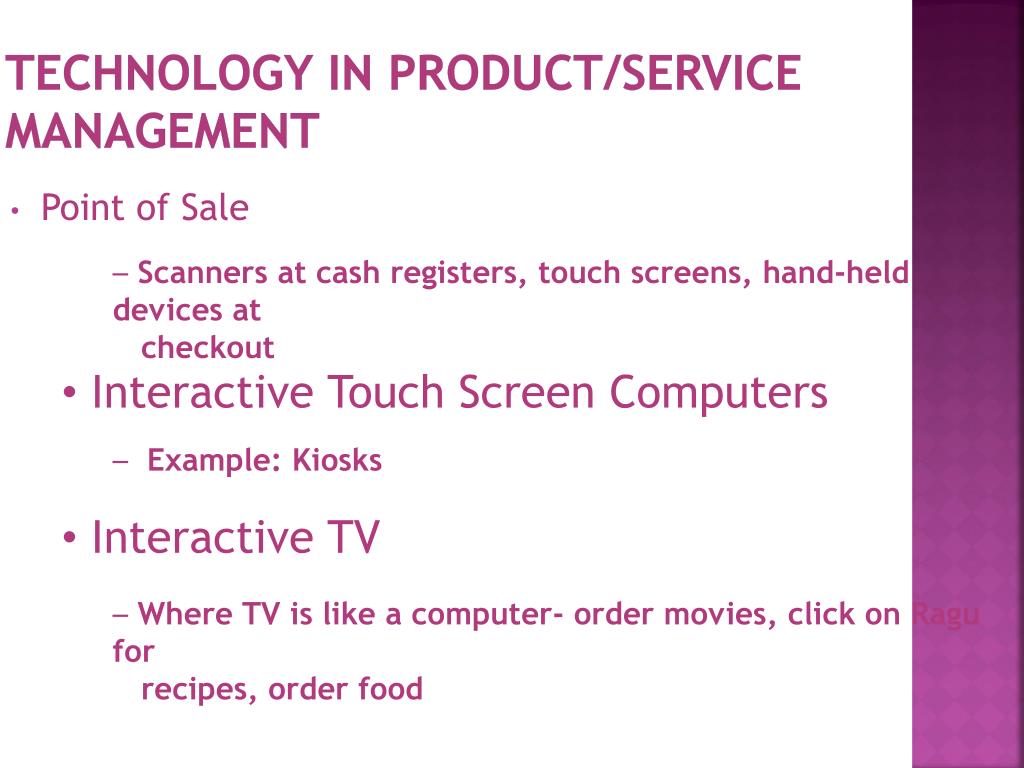 TECHNOLOGY IN PRODUCT/SERVICE MANAGEMENT

• Point of Sale

– Scanners at cash registers, touch screens, hand-held devices at checkout

• Interactive Touch Screen Computers

– Example: Kiosks

• Interactive TV

– Where TV is like a computer- order movies, click on Ragu for recipes, order food